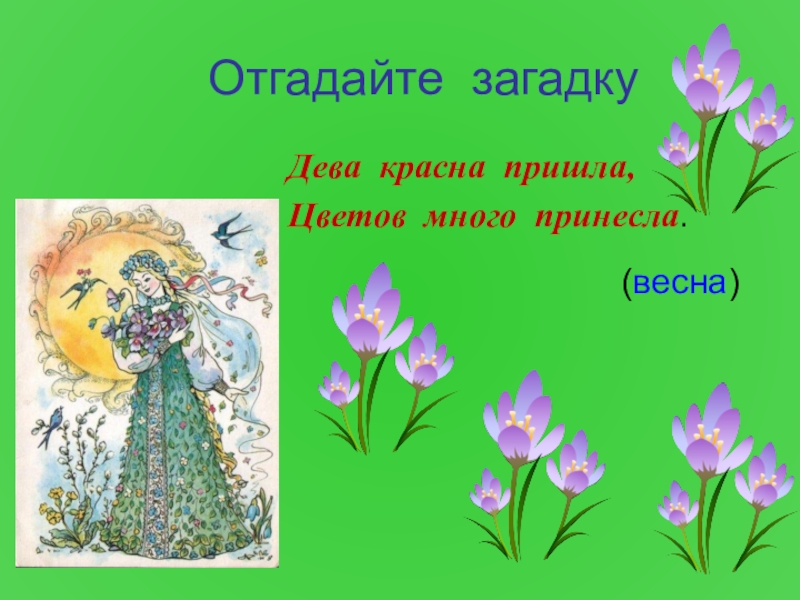 Отгадайте загадку

Дева красна пришла,
Цветов много принесла.

(весна)